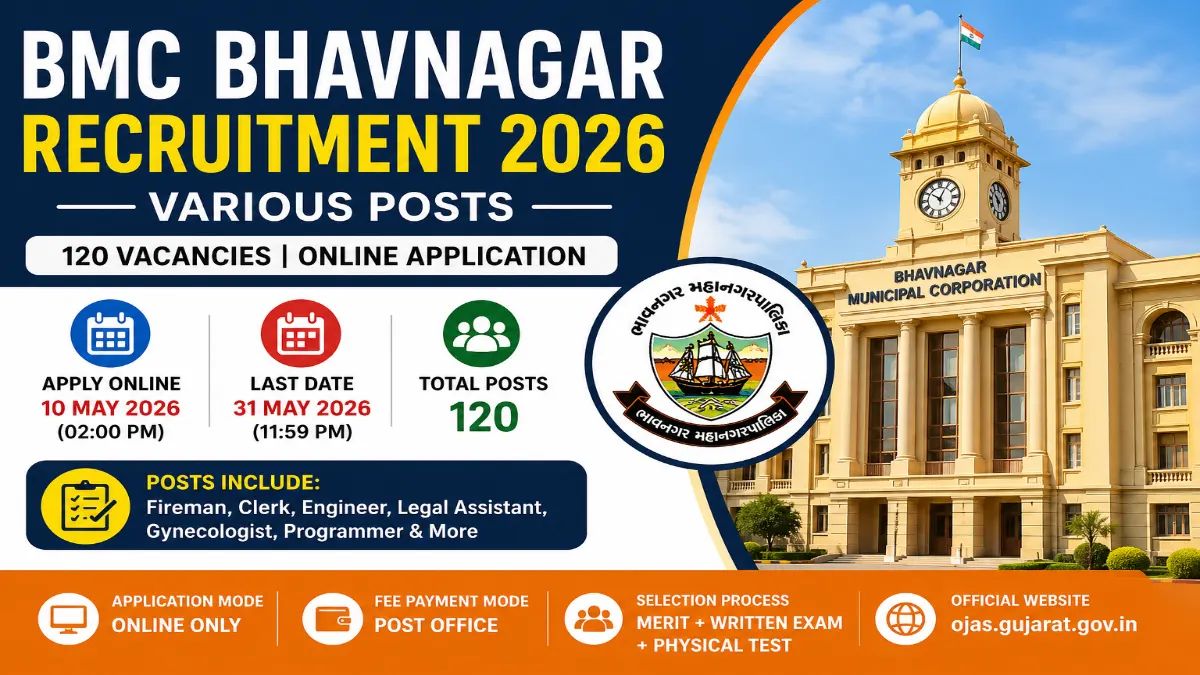 BMC BHAVNAGAR
RECRUITMENT 2026
VARIOUS POSTS
120 VACANCIES | ONLINE APPLICATION

APPLY ONLINE
10 MAY 2026
(02:00 PM)

LAST DATE
31 MAY 2026
(11:59 PM)

TOTAL POSTS
120

ભાવનગર મહાનગરપાલિકા
ભાવનગર મહાનગરપાલિકા

BHAVNAGAR
MUNICIPAL CORPORATION

POSTS INCLUDE:
Fireman, Clerk, Engineer, Legal Assistant, Gynecologist, Programmer & More

APPLICATION MODE
ONLINE ONLY

FEE PAYMENT MODE
POST OFFICE

SELECTION PROCESS
MERIT + WRITTEN EXAM + PHYSICAL TEST

OFFICIAL WEBSITE
ojas.gujarat.gov.in